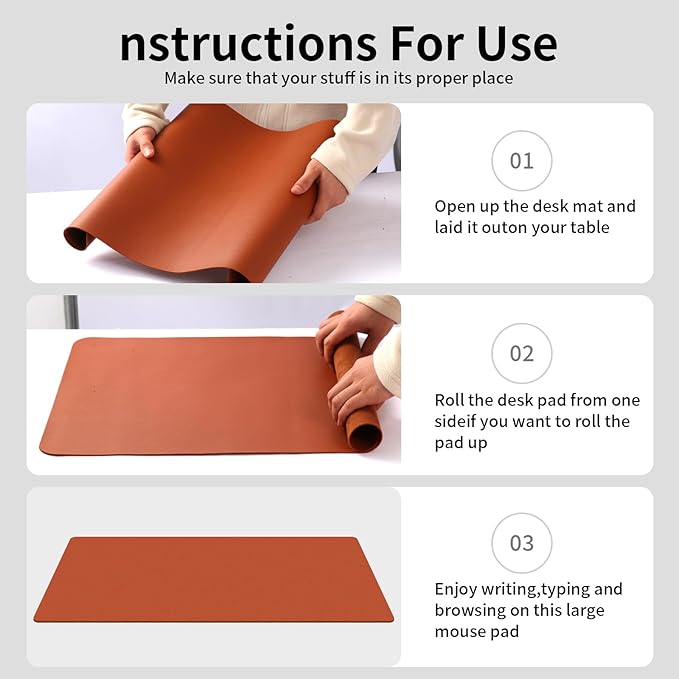 nstructions For Use

Make sure that your stuff is in its proper place

01

Open up the desk mat and laid it outon your table

02

Roll the desk pad from one sideif you want to roll the pad up

03

Enjoy writing,typing and browsing on this large mouse pad